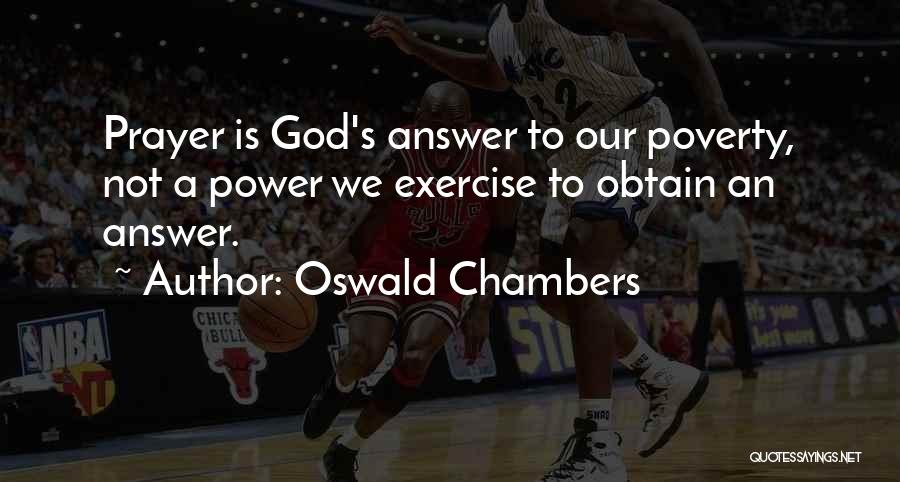 Prayer is God's answer to our poverty, not a power we exercise to obtain an answer.

~ Author: Oswald Chambers

NBA

CHICAGO BULLS

QUOTESSAYINGS.NET